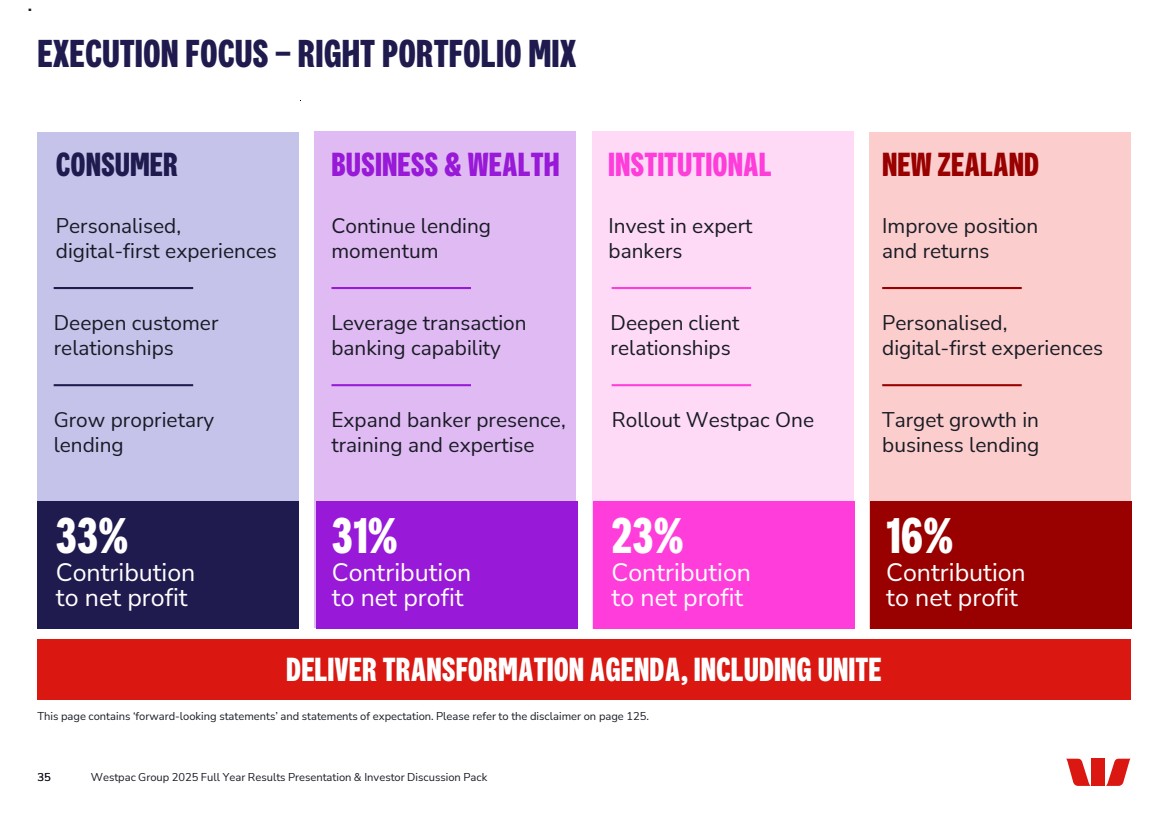 EXECUTION FOCUS – RIGHT PORTFOLIO MIX

CONSUMER

Personalised, digital-first experiences

Deepen customer relationships

Grow proprietary lending

33%
Contribution to net profit

BUSINESS & WEALTH

Continue lending momentum

Leverage transaction banking capability

Expand banker presence, training and expertise

31%
Contribution to net profit

INSTITUTIONAL

Invest in expert bankers

Deepen client relationships

Rollout Westpac One

23%
Contribution to net profit

NEW ZEALAND

Improve position and returns

Personalised, digital-first experiences

Target growth in business lending

16%
Contribution to net profit

DELIVER TRANSFORMATION AGENDA, INCLUDING UNITE

This page contains 'forward-looking statements' and statements of expectation. Please refer to the disclaimer on page 125.

35 Westpac Group 2025 Full Year Results Presentation & Investor Discussion Pack